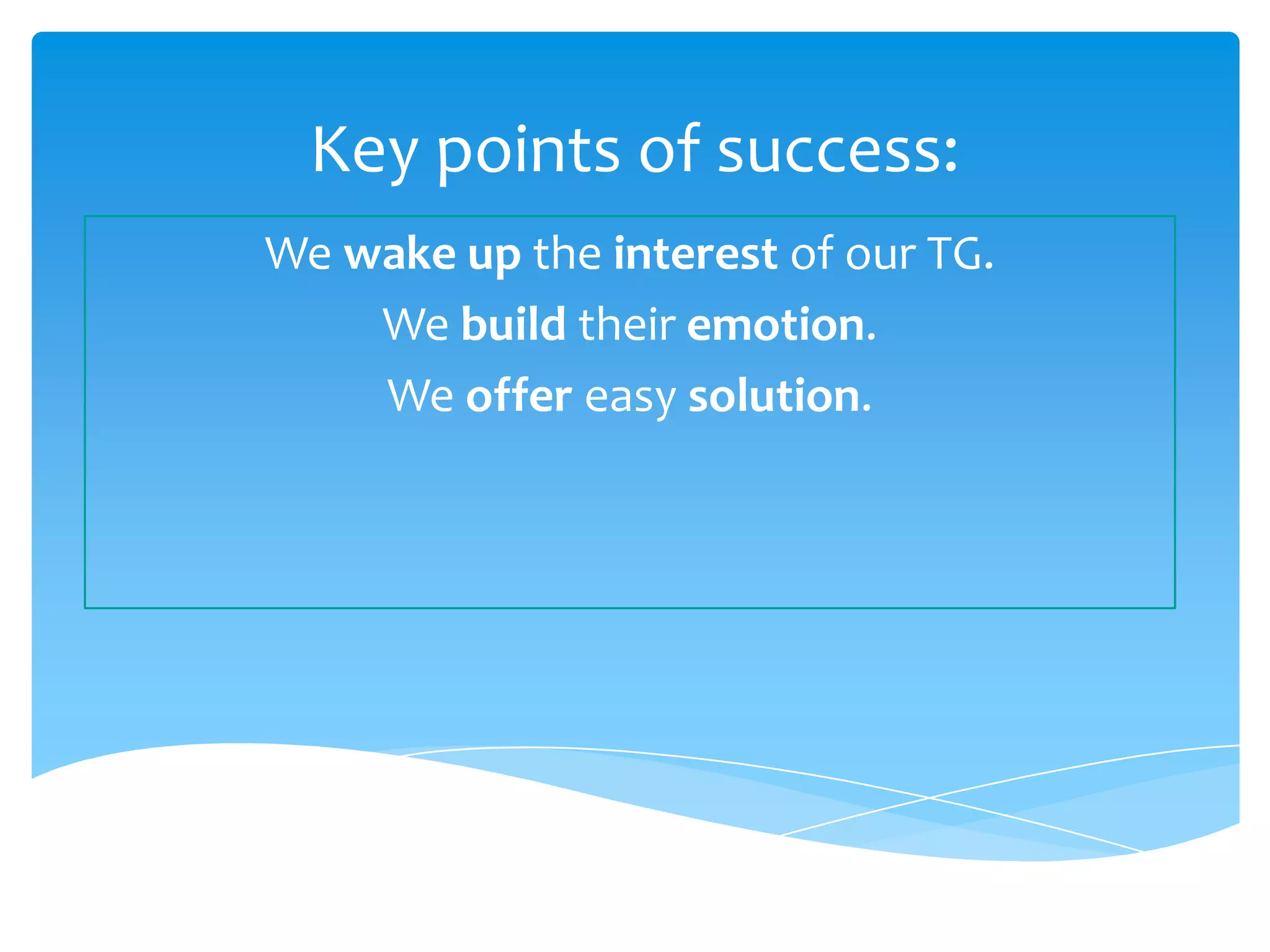 Key points of success:

We wake up the interest of our TG.

We build their emotion.

We offer easy solution.